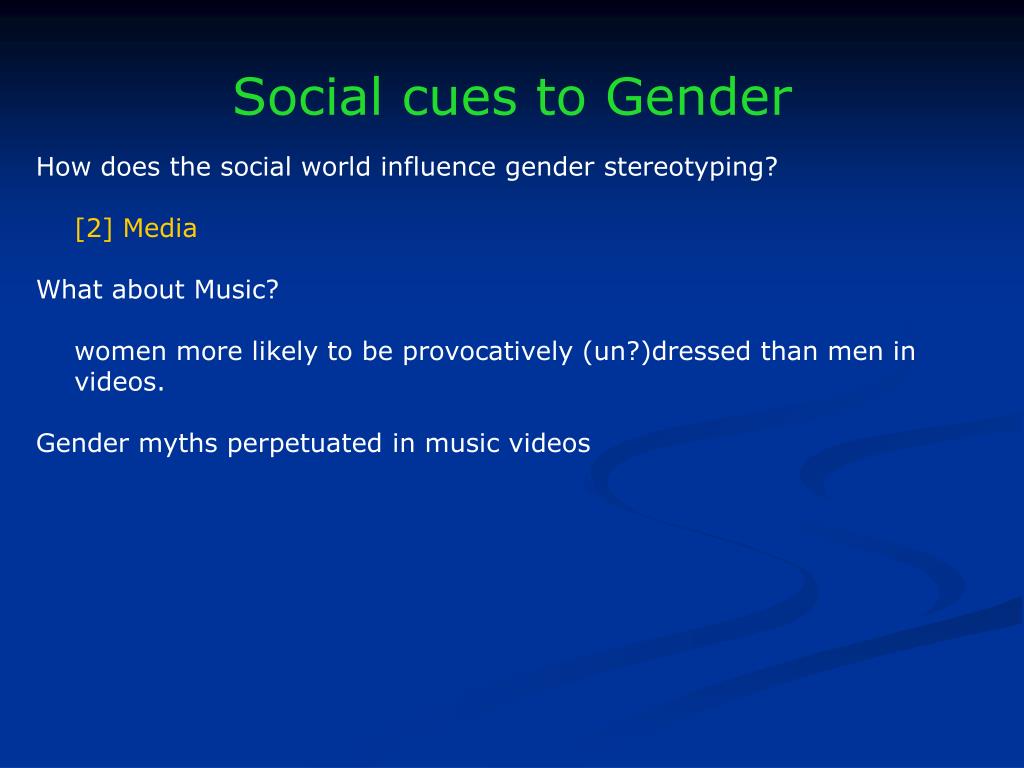 Social cues to Gender

How does the social world influence gender stereotyping?

[2] Media

What about Music?

women more likely to be provocatively (un?)dressed than men in videos.

Gender myths perpetuated in music videos